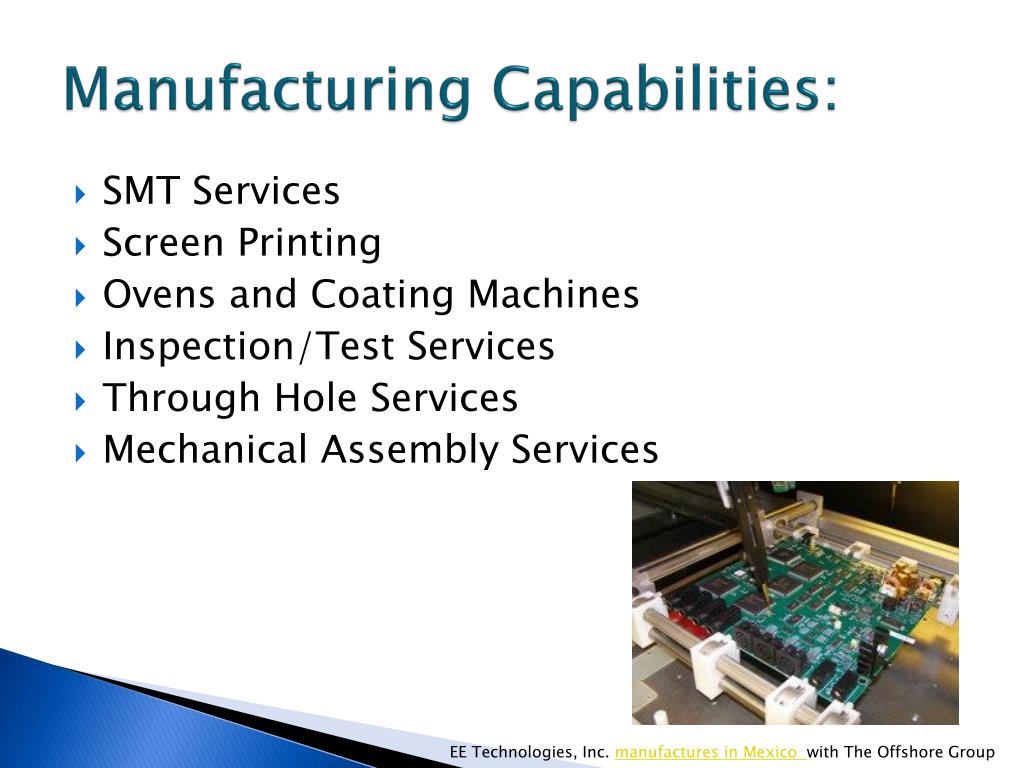 Manufacturing Capabilities:

SMT Services
Screen Printing
Ovens and Coating Machines
Inspection/Test Services
Through Hole Services
Mechanical Assembly Services

EE Technologies, Inc. manufactures in Mexico with The Offshore Group